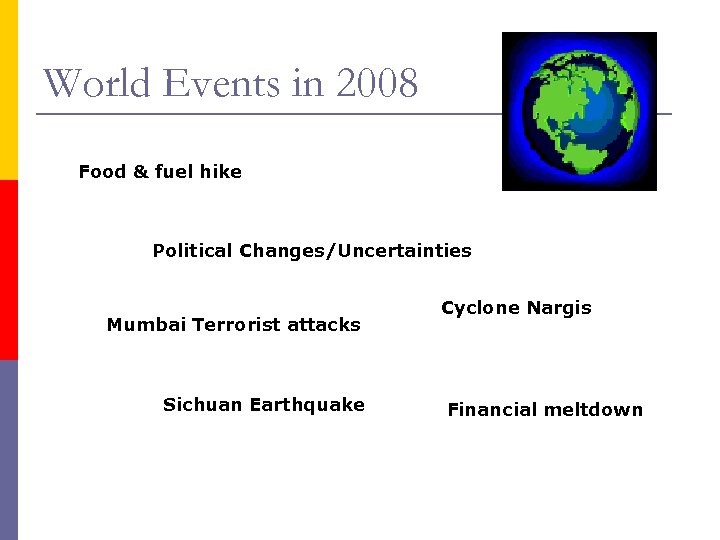 World Events in 2008

Food & fuel hike

Political Changes/Uncertainties

Cyclone Nargis

Mumbai Terrorist attacks

Sichuan Earthquake

Financial meltdown